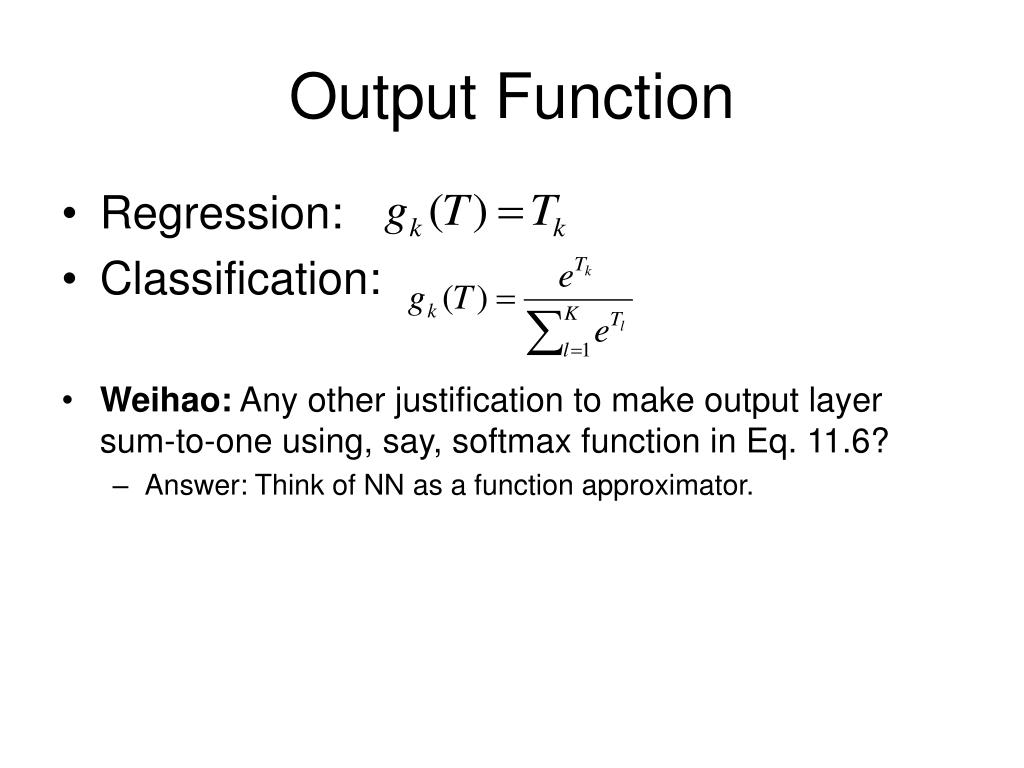 Output Function

• Regression: $g_k(T) = T_k$

• Classification: $g_k(T) = \frac{e^{T_k}}{\sum_{l=1}^{K} e^{T_l}}$

• **Weihao:** Any other justification to make output layer sum-to-one using, say, softmax function in Eq. 11.6?
  – Answer: Think of NN as a function approximator.